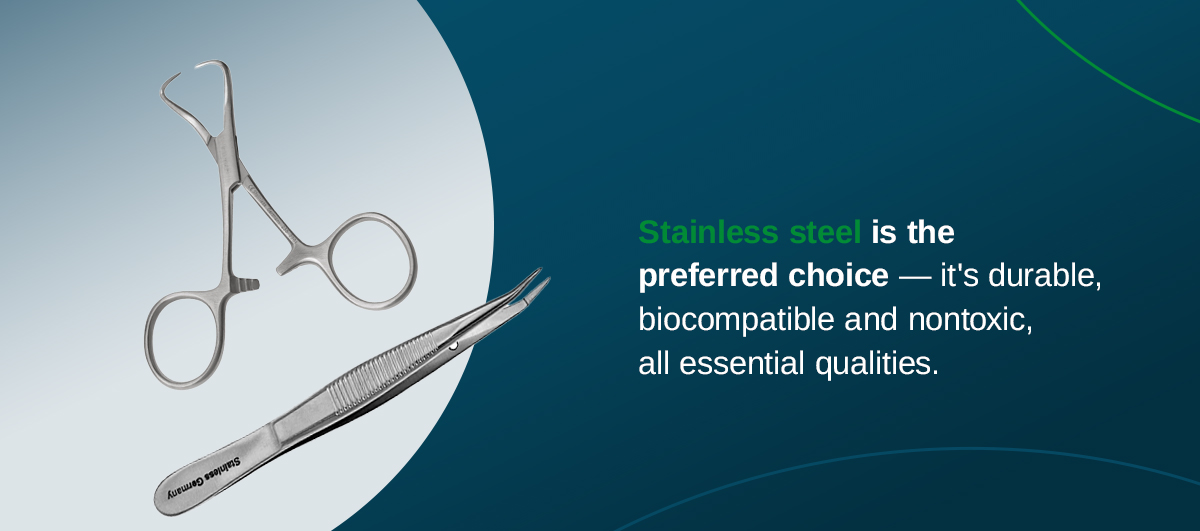 Stainless Germany

Stainless steel is the preferred choice — it's durable, biocompatible and nontoxic, all essential qualities.